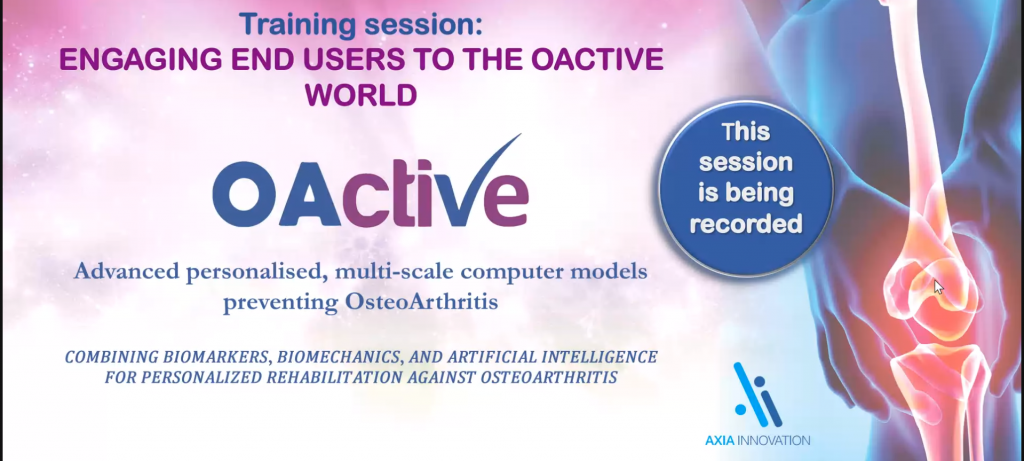 Training session:
ENGAGING END USERS TO THE OACTIVE WORLD

OActive

This session is being recorded

Advanced personalised, multi-scale computer models preventing OsteoArthritis

COMBINING BIOMARKERS, BIOMECHANICS, AND ARTIFICIAL INTELLIGENCE FOR PERSONALIZED REHABILITATION AGAINST OSTEOARTHRITIS

AXIA INNOVATION